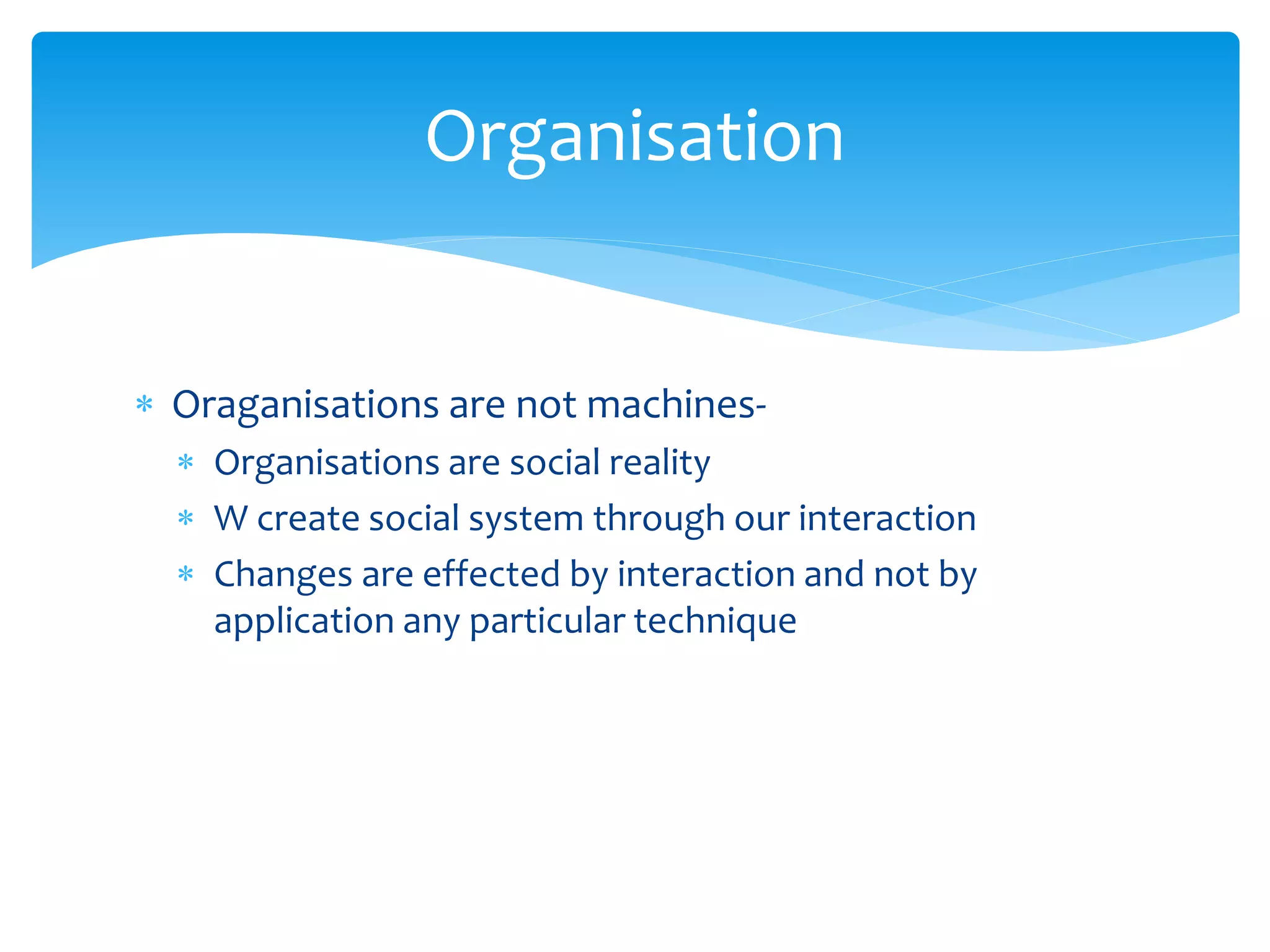 Organisation

* Oraganisations are not machines-
  * Organisations are social reality
  * W create social system through our interaction
  * Changes are effected by interaction and not by application any particular technique